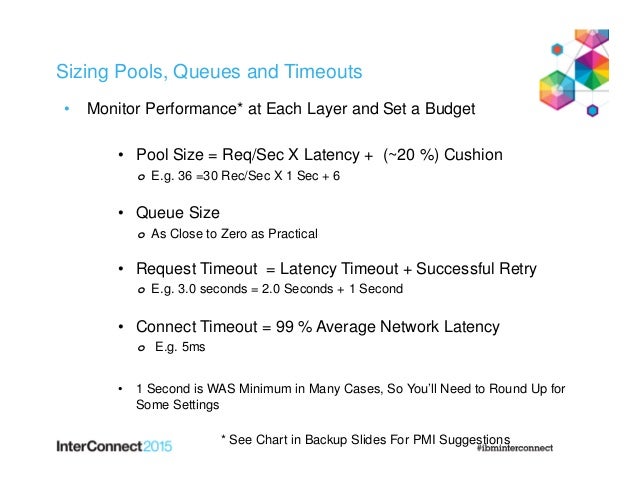 Sizing Pools, Queues and Timeouts

• Monitor Performance* at Each Layer and Set a Budget

• Pool Size = Req/Sec X Latency + (~20 %) Cushion
o E.g. 36 =30 Rec/Sec X 1 Sec + 6

• Queue Size
o As Close to Zero as Practical

• Request Timeout = Latency Timeout + Successful Retry
o E.g. 3.0 seconds = 2.0 Seconds + 1 Second

• Connect Timeout = 99 % Average Network Latency
o E.g. 5ms

• 1 Second is WAS Minimum in Many Cases, So You'll Need to Round Up for Some Settings

* See Chart in Backup Slides For PMI Suggestions

InterConnect2015

#ibminterconnect